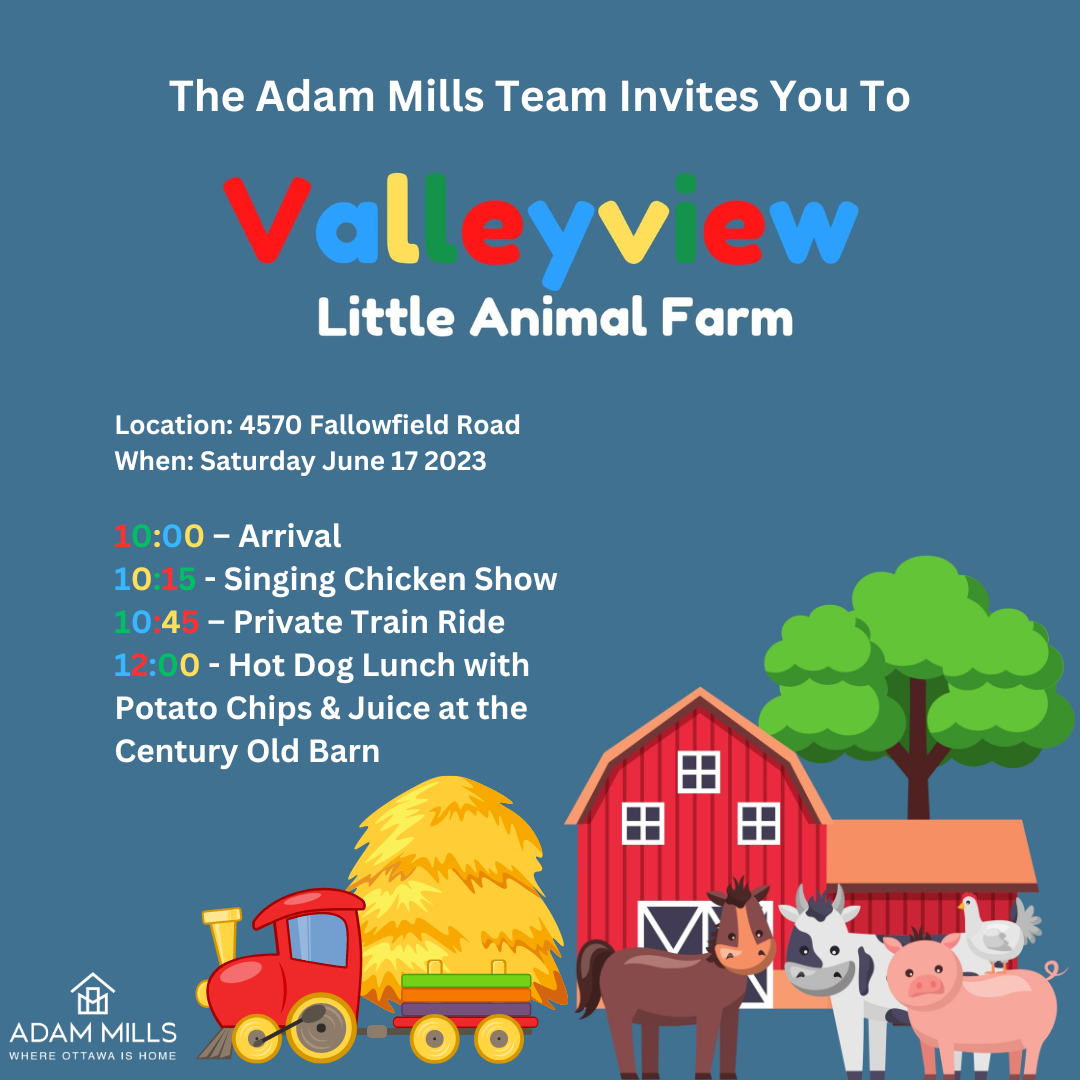 The Adam Mills Team Invites You To

Valleyview

Little Animal Farm

Location: 4570 Fallowfield Road
When: Saturday June 17 2023

10:00 – Arrival
10:15 - Singing Chicken Show
10:45 – Private Train Ride
12:00 - Hot Dog Lunch with Potato Chips & Juice at the Century Old Barn

ADAM MILLS
WHERE OTTAWA IS HOME